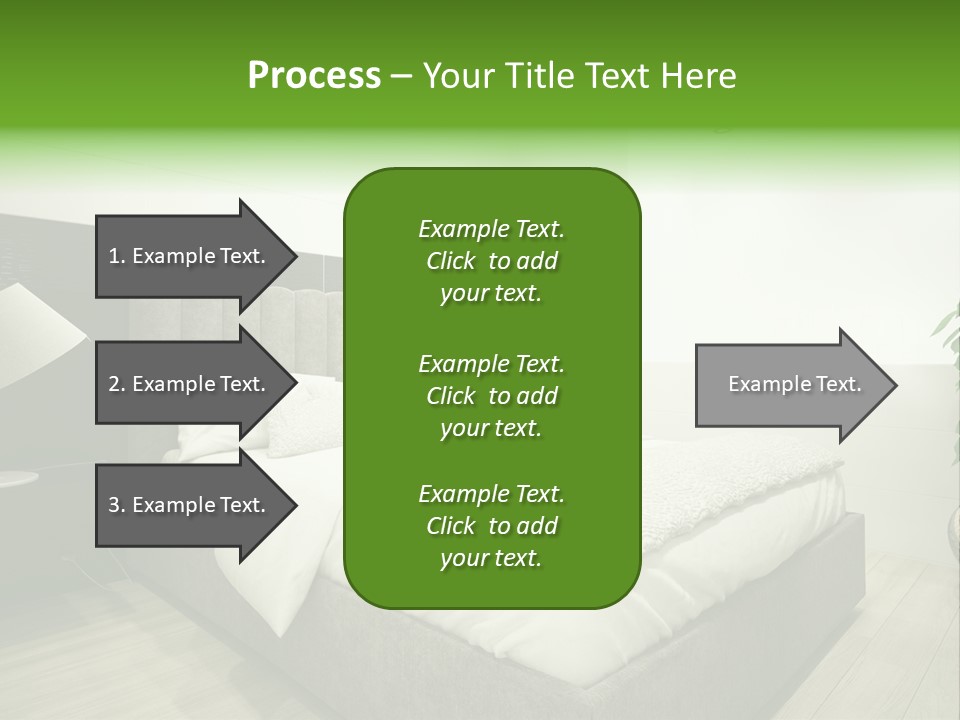 Process – Your Title Text Here

1. Example Text.

2. Example Text.

3. Example Text.

Example Text. Click to add your text.

Example Text. Click to add your text.

Example Text. Click to add your text.

Example Text.